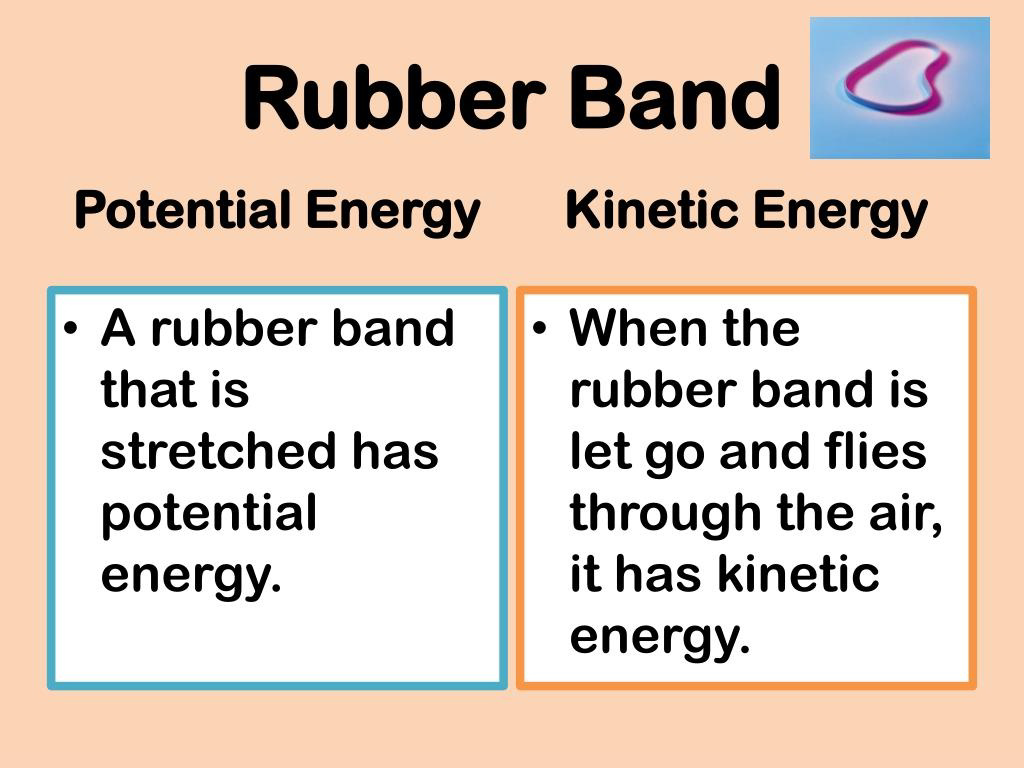 Rubber Band

Potential Energy

• A rubber band that is stretched has potential energy.

Kinetic Energy

• When the rubber band is let go and flies through the air, it has kinetic energy.